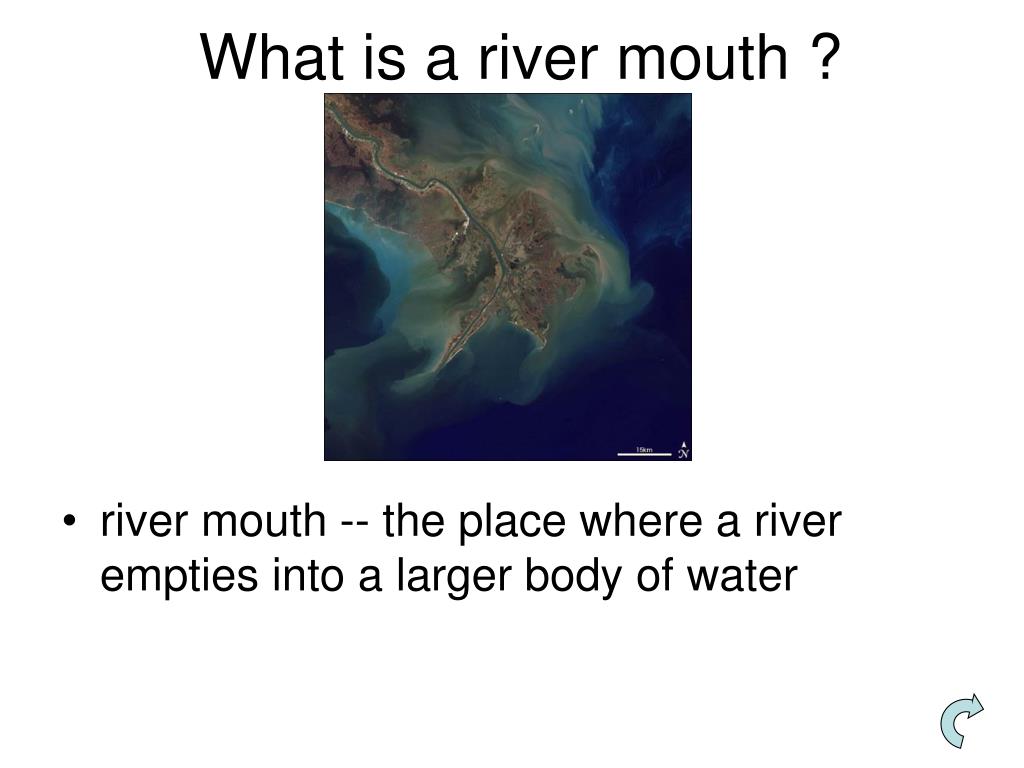 What is a river mouth ?

15km N

• river mouth -- the place where a river empties into a larger body of water